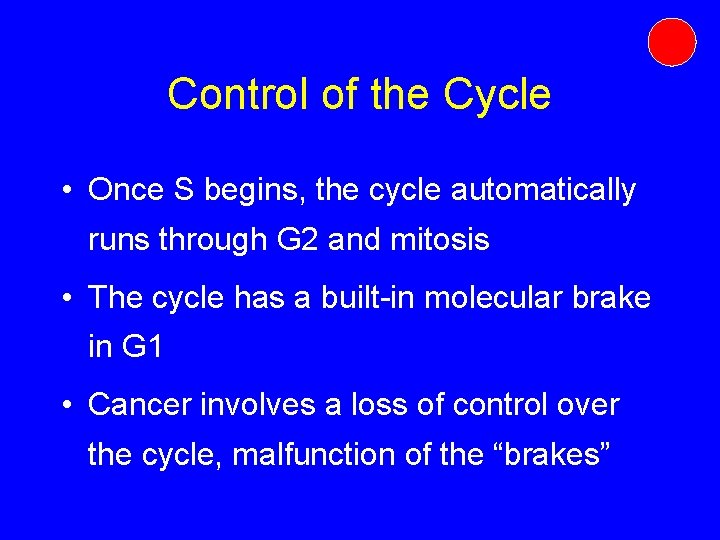 Control of the Cycle

• Once S begins, the cycle automatically runs through G2 and mitosis

• The cycle has a built-in molecular brake in G1

• Cancer involves a loss of control over the cycle, malfunction of the “brakes”